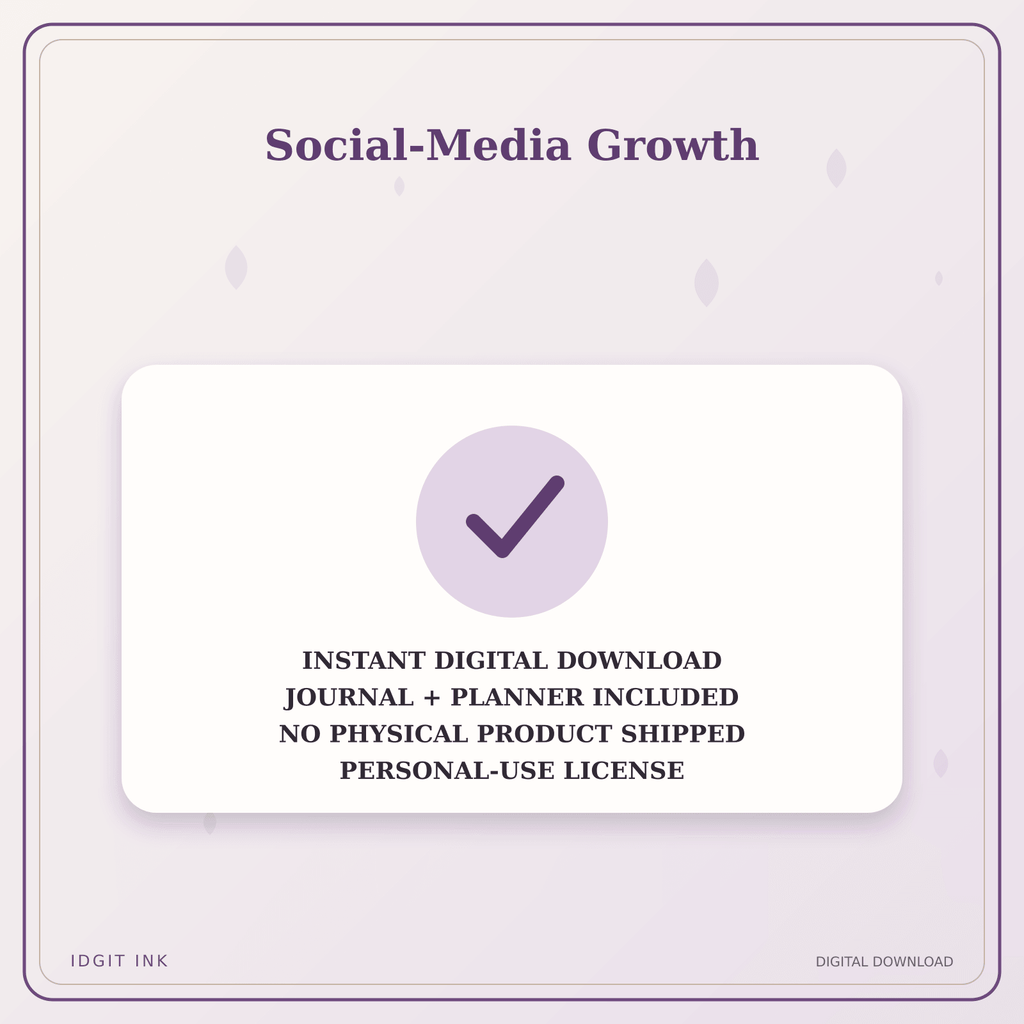 Social-Media Growth

INSTANT DIGITAL DOWNLOAD
JOURNAL + PLANNER INCLUDED
NO PHYSICAL PRODUCT SHIPPED
PERSONAL-USE LICENSE

IDGIT INK

DIGITAL DOWNLOAD